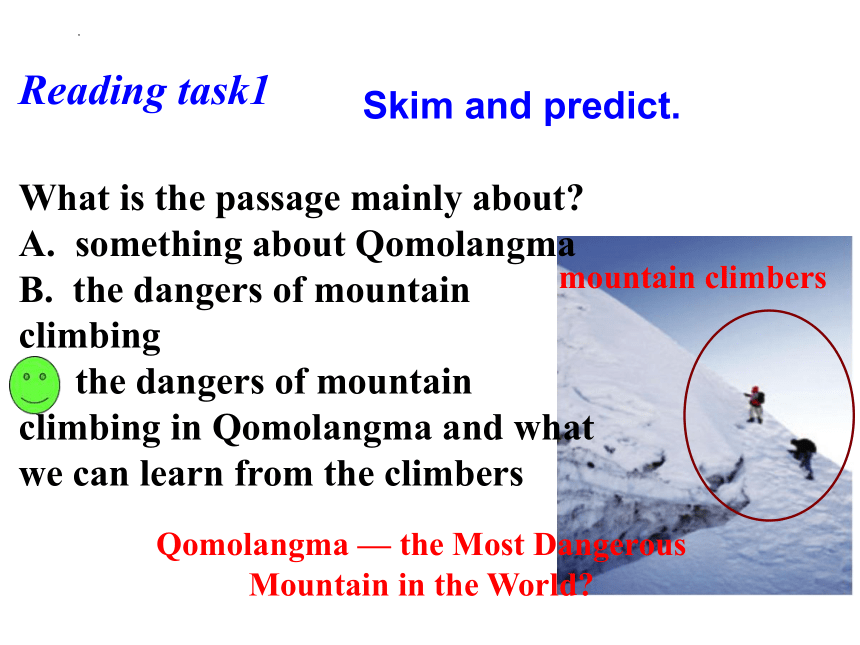 Reading task1

Skim and predict.

What is the passage mainly about?
A. something about Qomolangma
B. the dangers of mountain climbing
the dangers of mountain climbing in Qomolangma and what we can learn from the climbers

mountain climbers

Qomolangma — the Most Dangerous Mountain in the World?